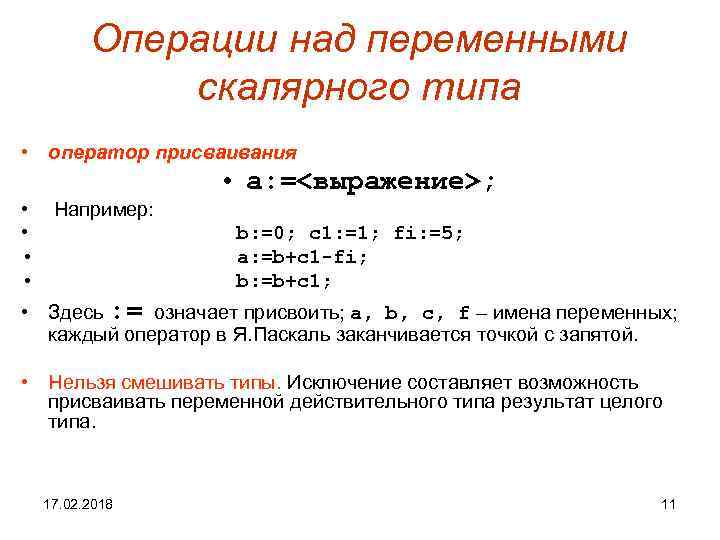 Операции над переменными скалярного типа

• оператор присваивания

• a:=<выражение>;

• Например:

• b:=0; c1:=1; fi:=5;

• a:=b+c1-fi;

• b:=b+c1;

• Здесь := означает присвоить; a, b, c, f – имена переменных; каждый оператор в Я.Паскаль заканчивается точкой с запятой.

• Нельзя смешивать типы. Исключение составляет возможность присваивать переменной действительного типа результат целого типа.

17.02.2018

11